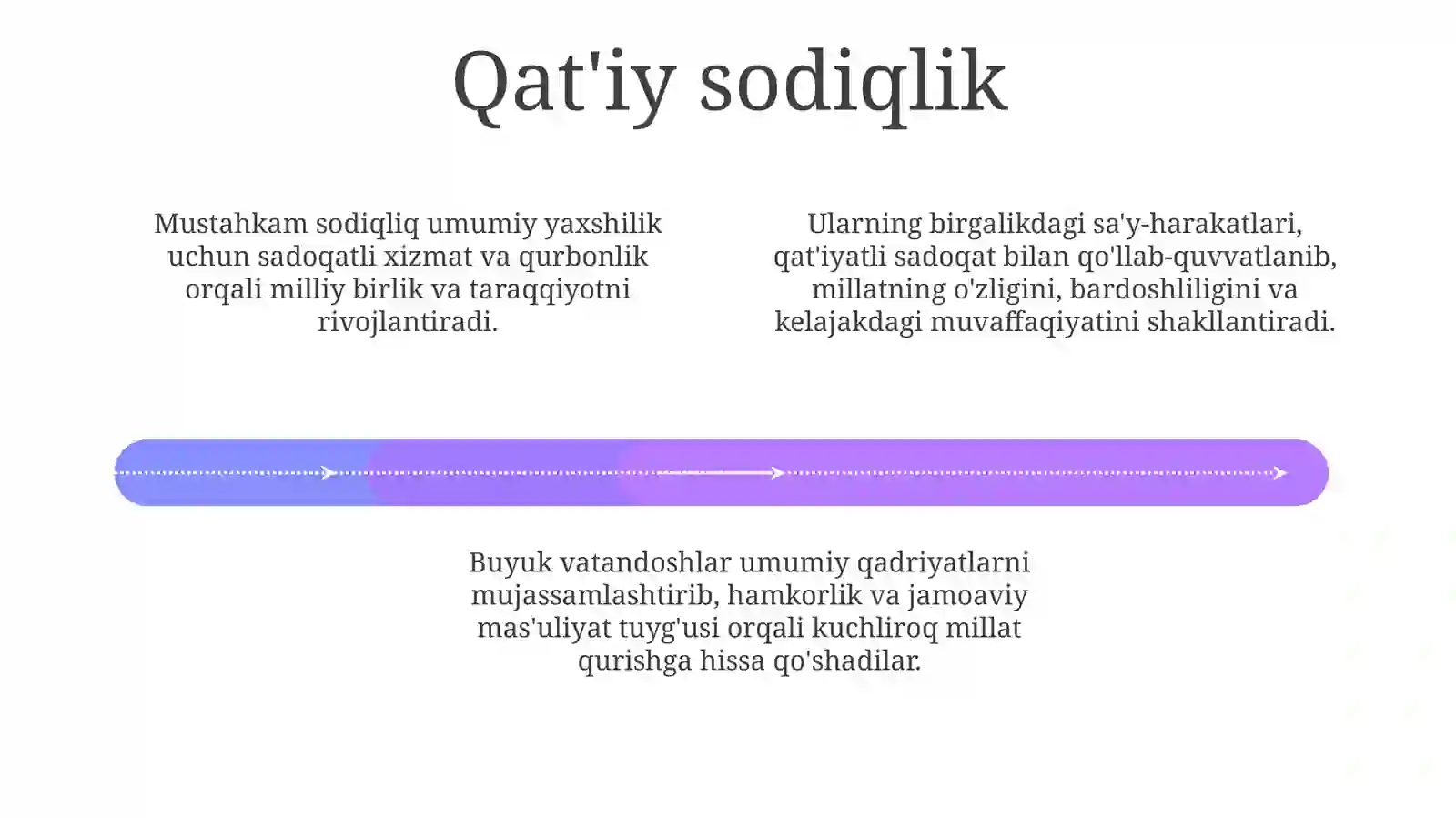 Qat'iy sodiqlik

Mustahkam sodiqliq umumiy yaxshilik uchun sadoqatli xizmat va qurbonlik orqali milliy birlik va taraqqiyotni rivojlantiradi.

Ularning birgalikdagi sa'y-harakatlari, qat'iyatli sadoqat bilan qo'llab-quvvatlanib, millatning o'zligini, bardoshliligini va kelajakdagi muvaffaqiyatini shakllantiradi.

Buyuk vatandoshlar umumiy qadriyatlarni mujassamlashtirib, hamkorlik va jamoaviy mas'uliyat tuyg'usi orqali kuchliroq millat qurishga hissa qo'shadilar.